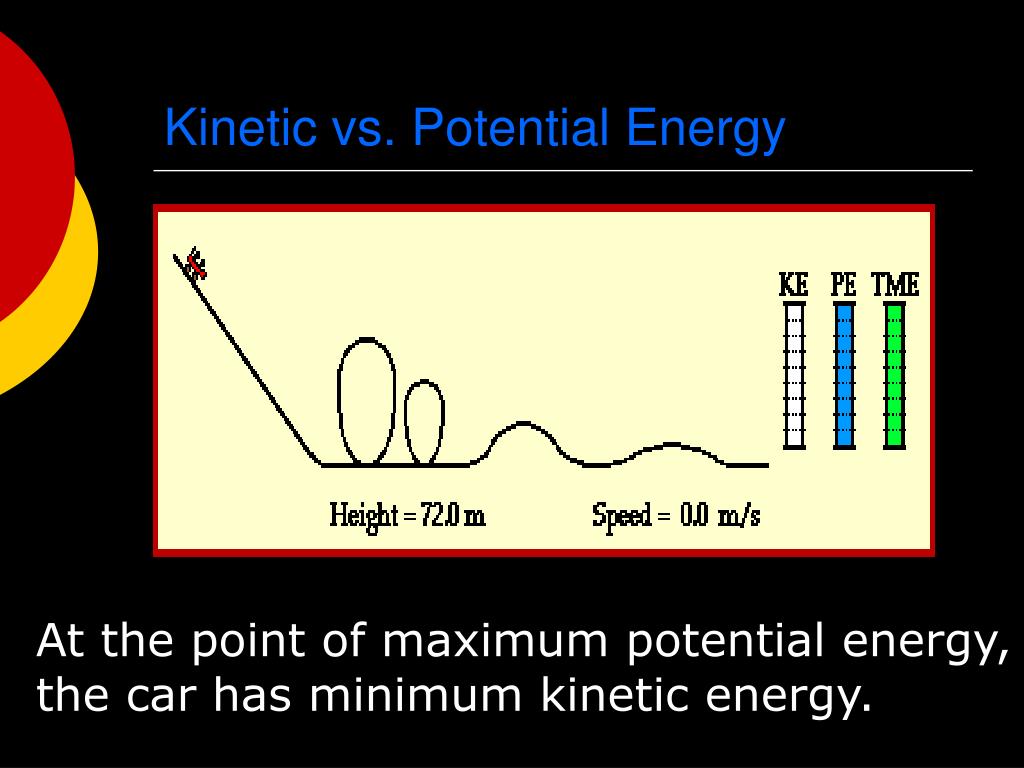 Kinetic vs. Potential Energy

KE PE TME

Height = 72.0 m

Speed = 0.0 m/s

At the point of maximum potential energy, the car has minimum kinetic energy.